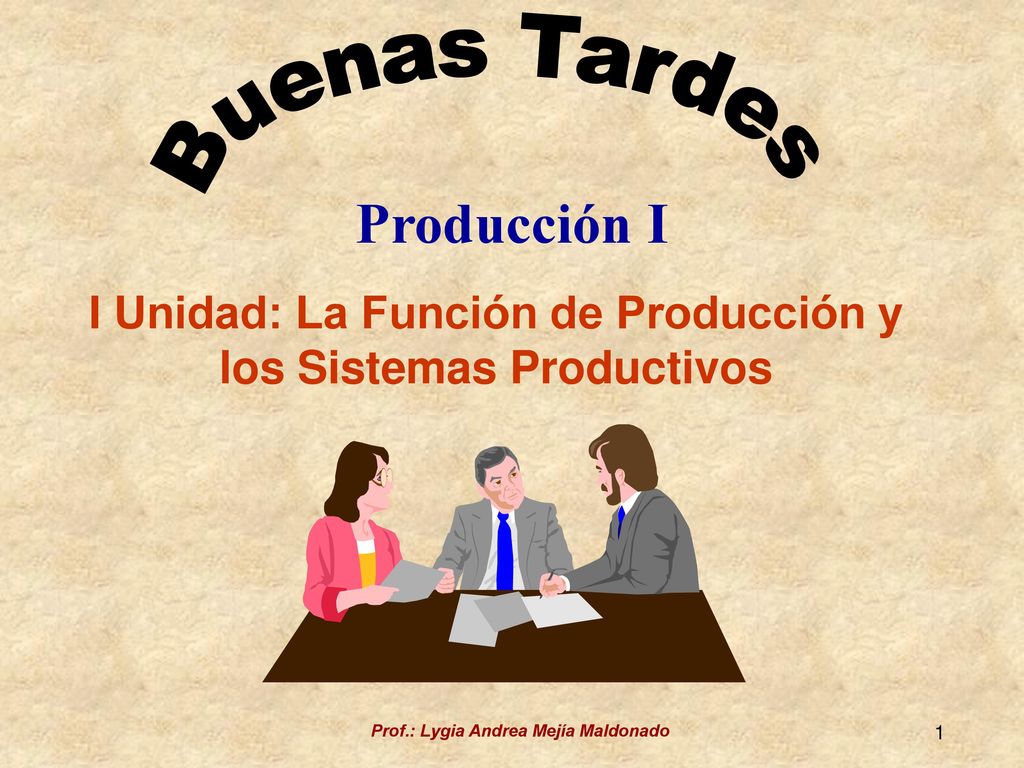 Buenas Tardes

Producción I

I Unidad: La Función de Producción y los Sistemas Productivos

Prof.: Lygia Andrea Mejía Maldonado

1